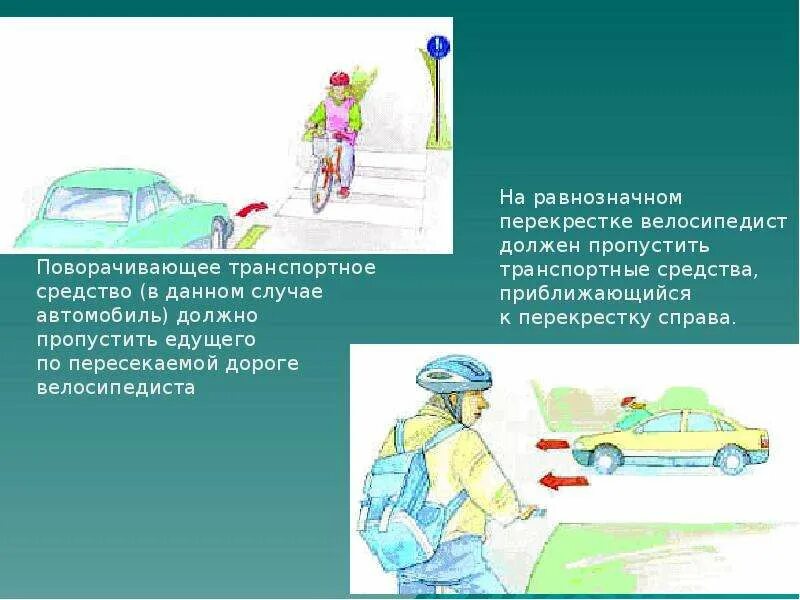 Поворачивающее транспортное средство (в данном случае автомобиль) должно пропустить едущего по пересекаемой дороге велосипедиста

На равнозначном перекрестке велосипедист должен пропустить транспортные средства, приближающийся к перекрестку справа.